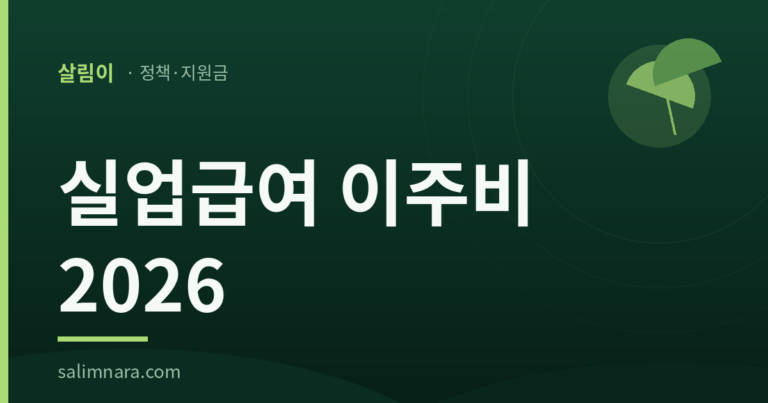 살림이 · 정책·지원금

실업급여 이주비 2026

salimnara.com